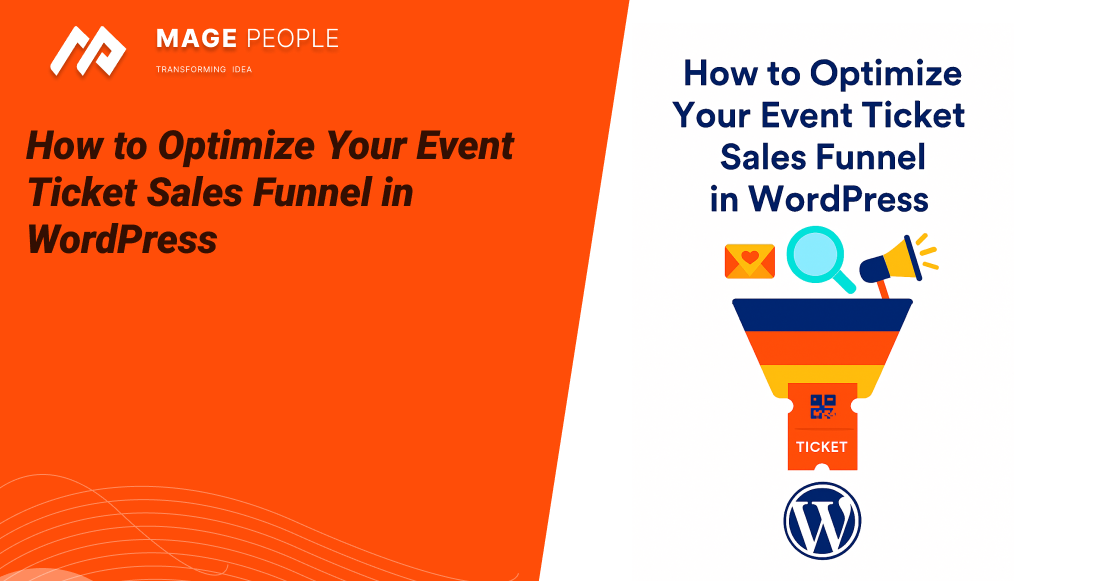 MAGE PEOPLE
TRANSFORMING IDEA

How to Optimize Your Event Ticket Sales Funnel in WordPress

How to Optimize Your Event Ticket Sales Funnel in WordPress

TICKET